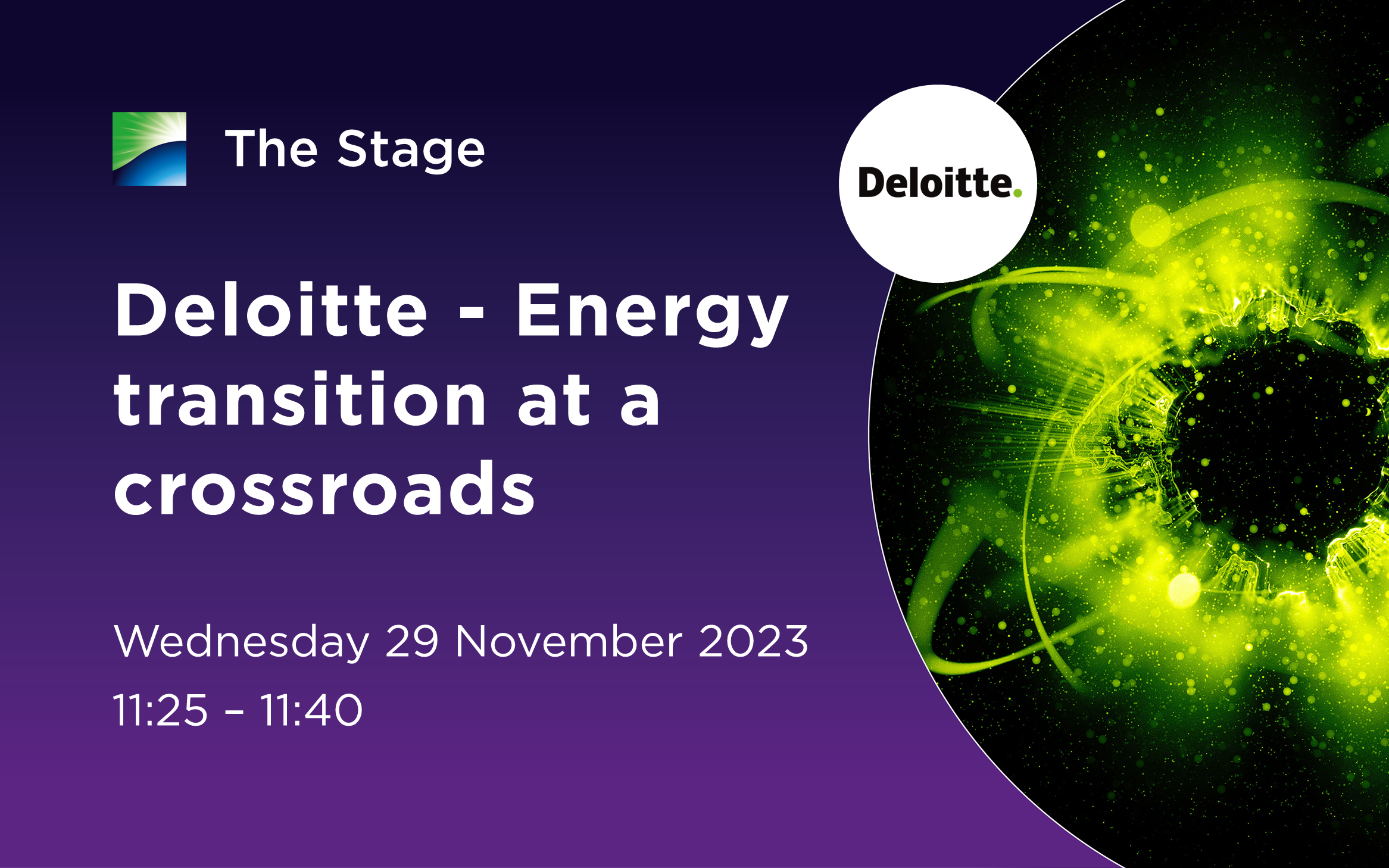 The Stage

Deloitte.

Deloitte - Energy transition at a crossroads

Wednesday 29 November 2023

11:25 – 11:40